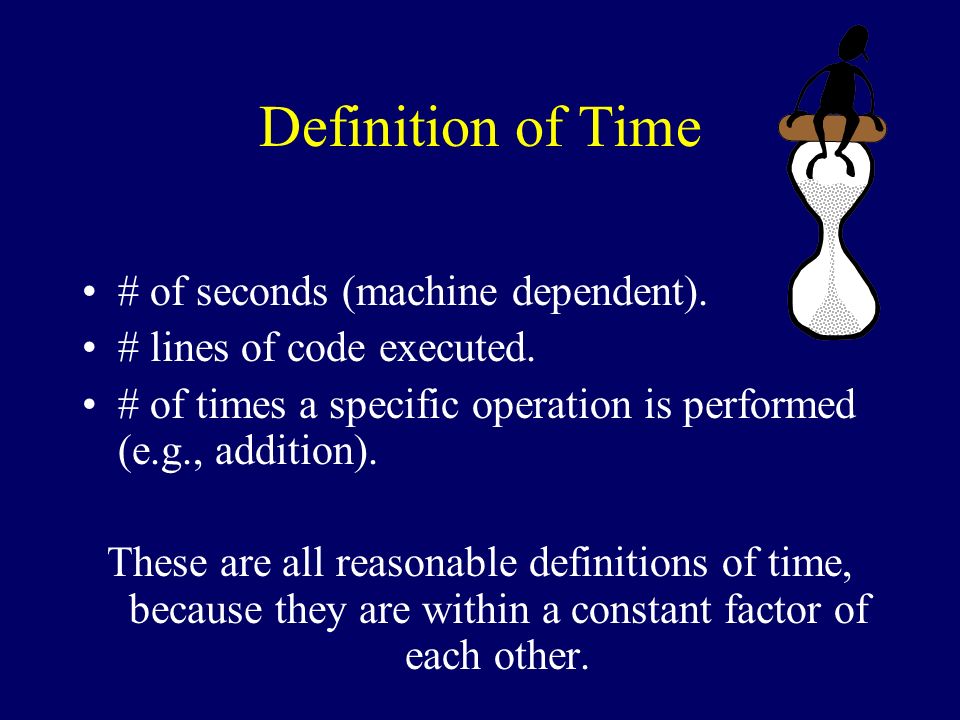 Definition of Time

• # of seconds (machine dependent).
• # lines of code executed.
• # of times a specific operation is performed (e.g., addition).

These are all reasonable definitions of time, because they are within a constant factor of each other.